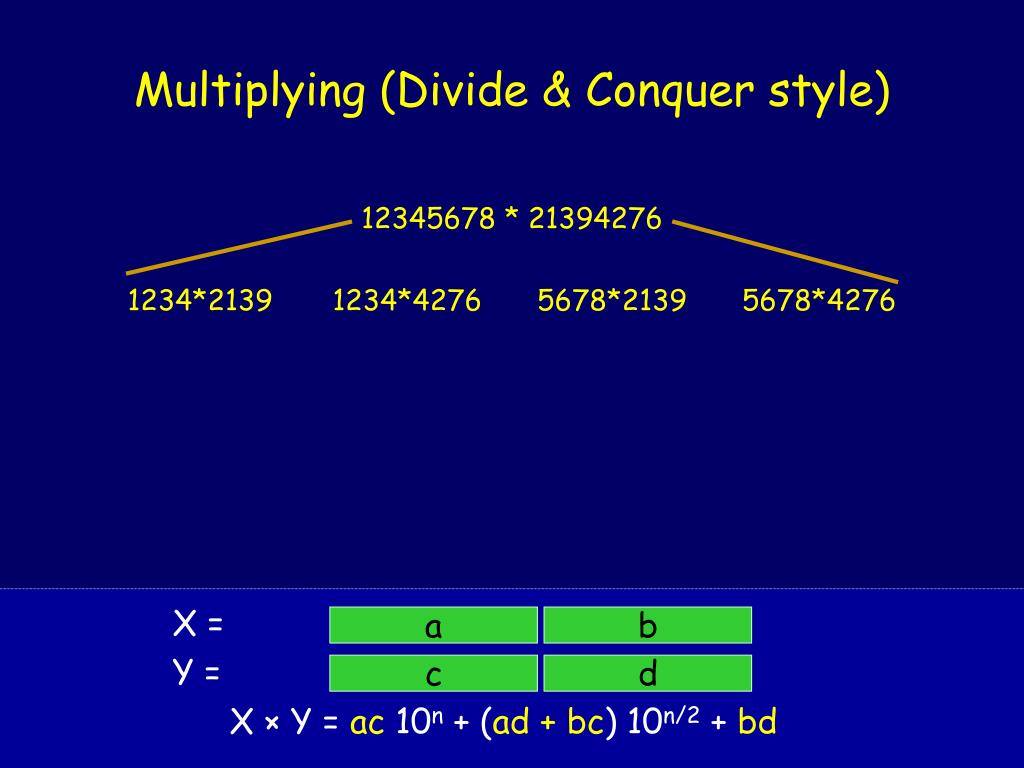 Multiplying (Divide & Conquer style)

12345678 * 21394276

1234*2139 1234*4276 5678*2139 5678*4276

X = a b
Y = c d

$X \times Y = ac\ 10^n + (ad + bc)\ 10^{n/2} + bd$